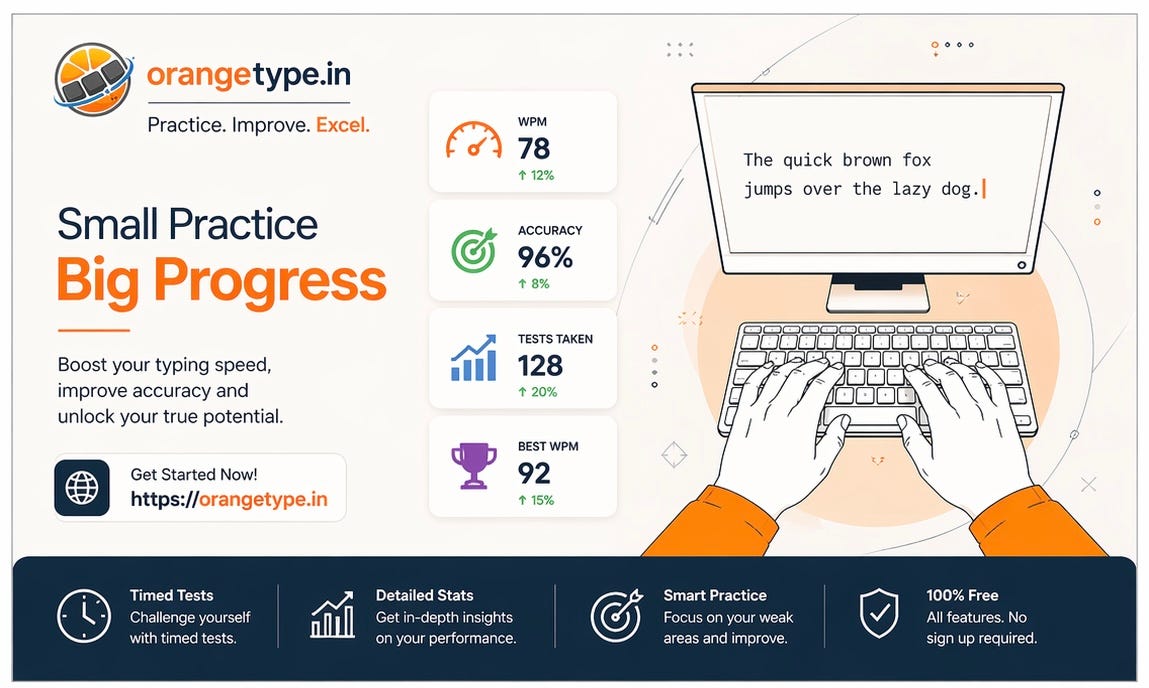 orangetype.in

Practice. Improve. Excel.

Small Practice
Big Progress

Boost your typing speed, improve accuracy and unlock your true potential.

Get Started Now!
https://orangetype.in

WPM
78
↑ 12%

ACCURACY
96%
↑ 8%

TESTS TAKEN
128
↑ 20%

BEST WPM
92
↑ 15%

The quick brown fox
jumps over the lazy dog.

Timed Tests
Challenge yourself with timed tests.

Detailed Stats
Get in-depth insights on your performance.

Smart Practice
Focus on your weak areas and improve.

100% Free
All features. No sign up required.